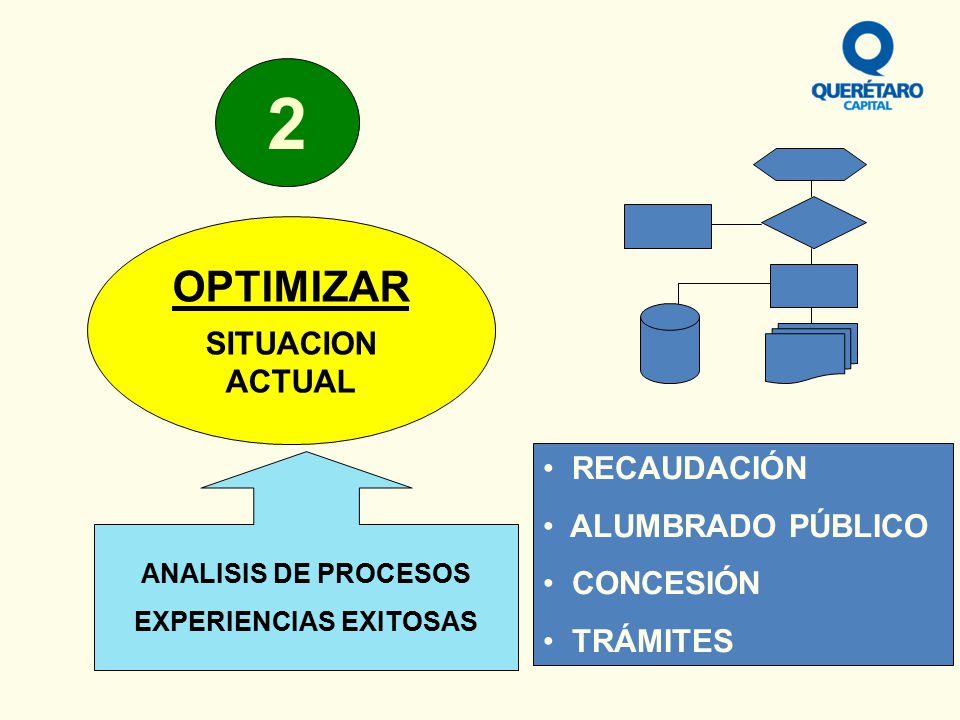 QUERÉTARO
CAPITAL

2

OPTIMIZAR
SITUACION ACTUAL

ANALISIS DE PROCESOS
EXPERIENCIAS EXITOSAS

• RECAUDACIÓN
• ALUMBRADO PÚBLICO
• CONCESIÓN
• TRÁMITES